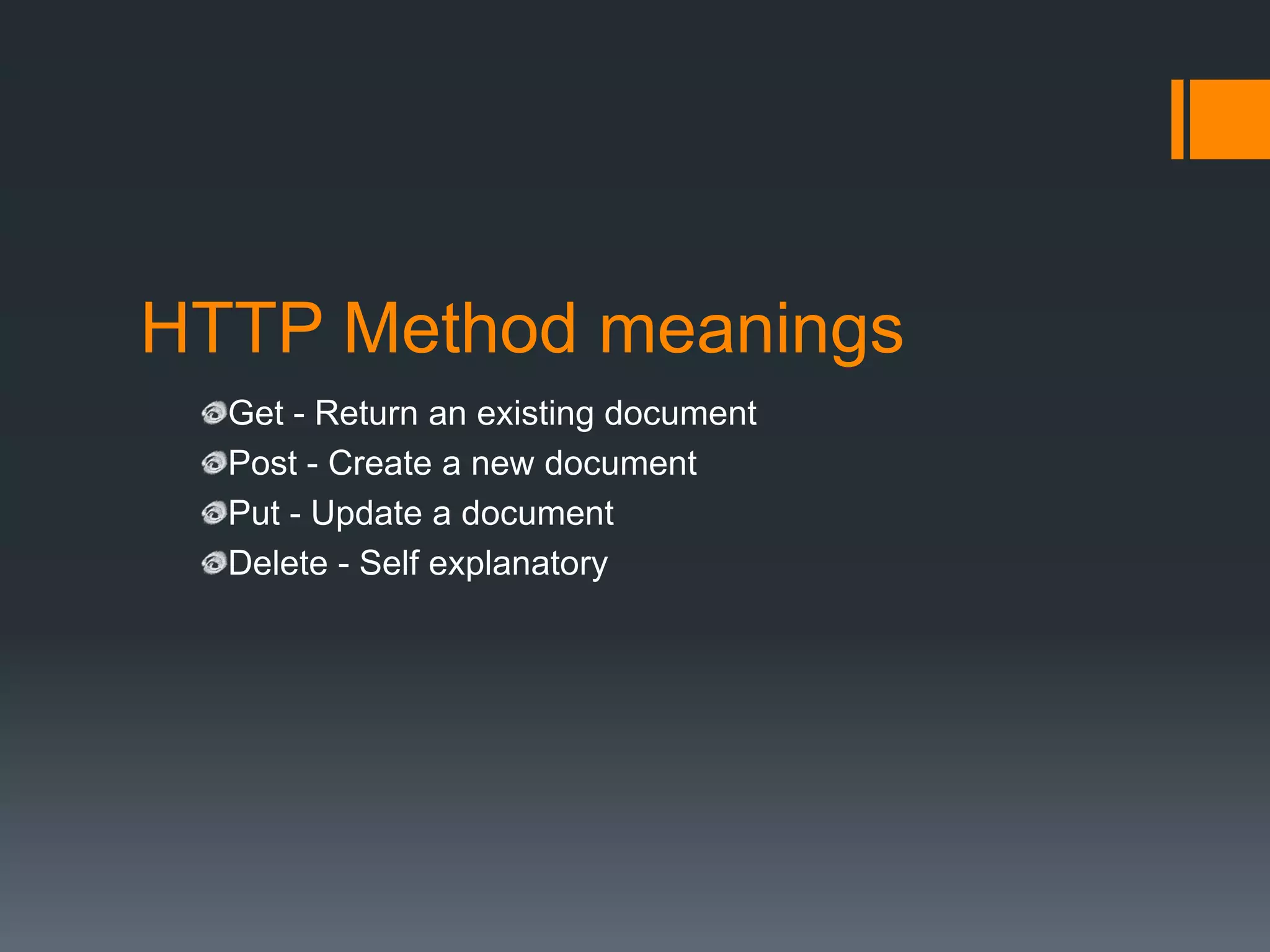 HTTP Method meanings

Get - Return an existing document
Post - Create a new document
Put - Update a document
Delete - Self explanatory